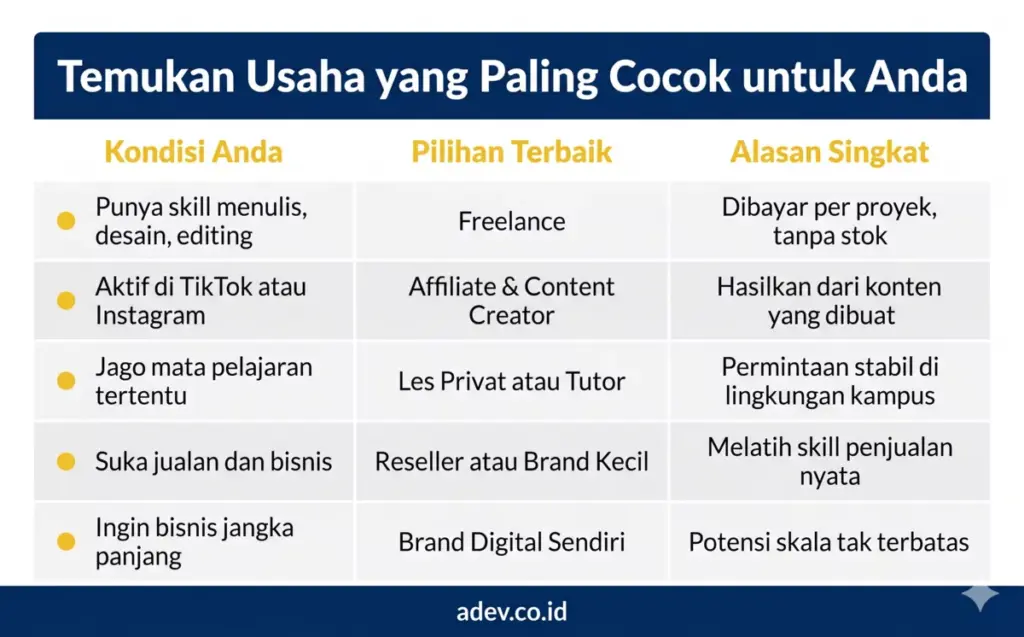 Temukan Usaha yang Paling Cocok untuk Anda

| Kondisi Anda | Pilihan Terbaik | Alasan Singkat |
|---|---|---|
| Punya skill menulis, desain, editing | Freelance | Dibayar per proyek, tanpa stok |
| Aktif di TikTok atau Instagram | Affiliate & Content Creator | Hasilkan dari konten yang dibuat |
| Jago mata pelajaran tertentu | Les Privat atau Tutor | Permintaan stabil di lingkungan kampus |
| Suka jualan dan bisnis | Reseller atau Brand Kecil | Melatih skill penjualan nyata |
| Ingin bisnis jangka panjang | Brand Digital Sendiri | Potensi skala tak terbatas |

adev.co.id